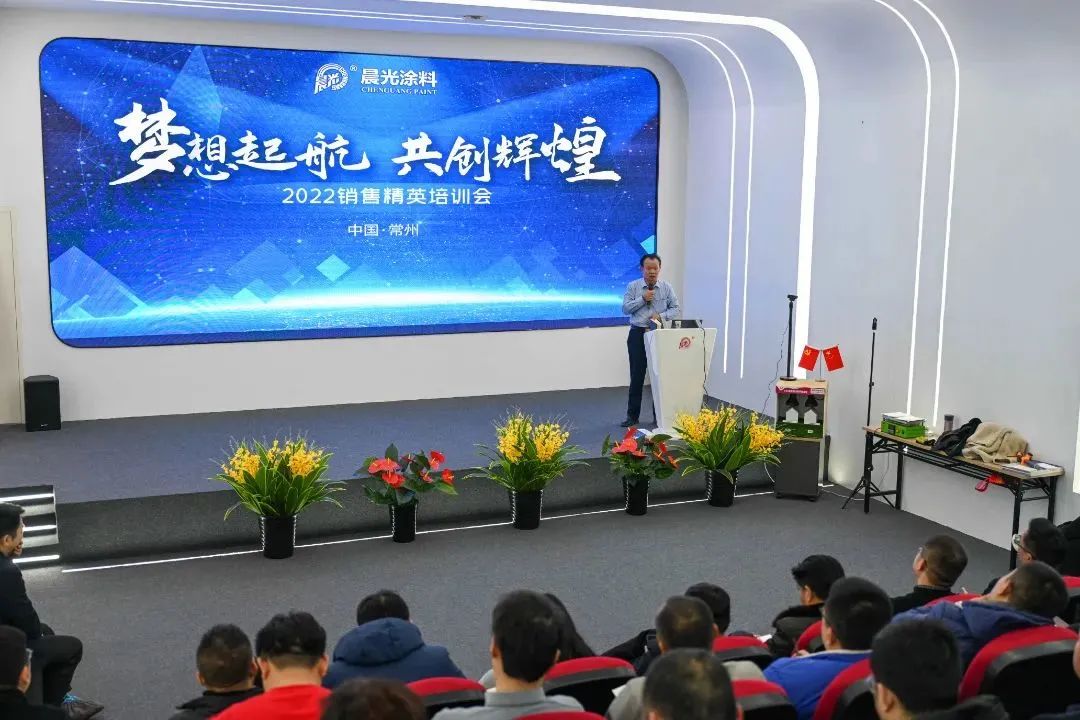 晨光涂料
CHENGUANG PAINT
梦想起航 共创辉煌
2022销售精英培训会
中国·常州